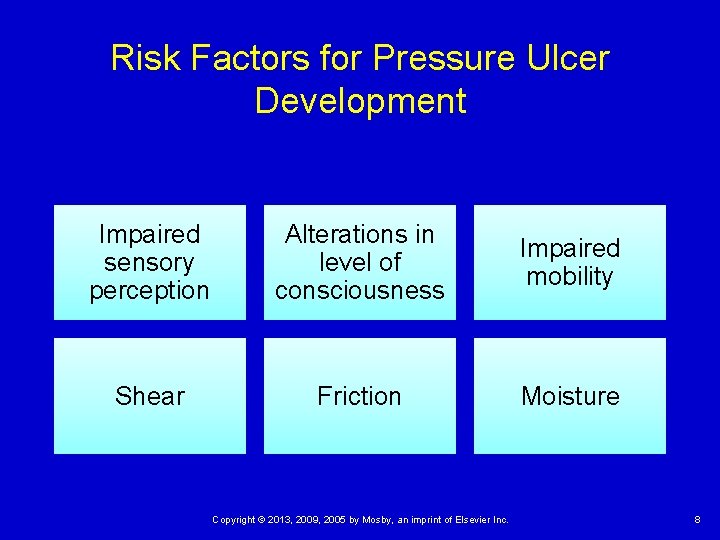 Risk Factors for Pressure Ulcer Development

Impaired sensory perception

Alterations in level of consciousness

Impaired mobility

Shear

Friction

Moisture

Copyright © 2013, 2009, 2005 by Mosby, an imprint of Elsevier Inc.

8